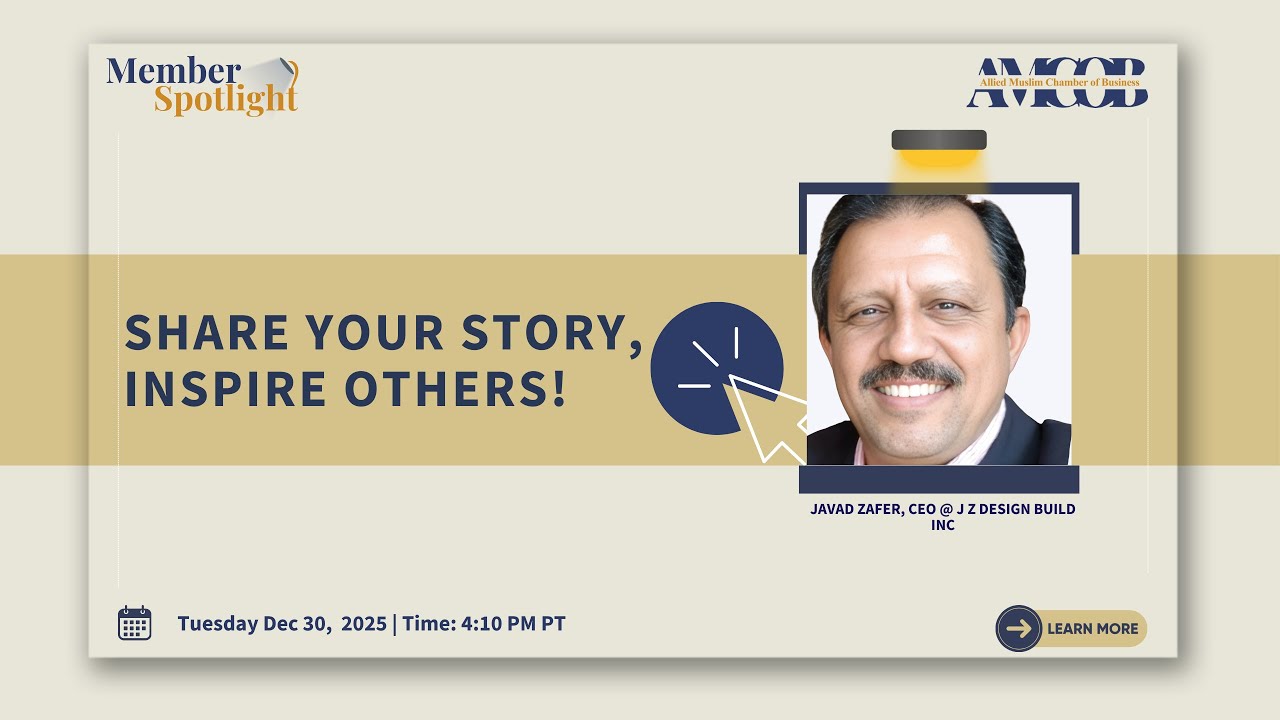 Member Spotlight

AMCOB
Allied Muslim Chamber of Business

SHARE YOUR STORY, INSPIRE OTHERS!

JAVAD ZAFER, CEO @ J Z DESIGN BUILD INC

Tuesday Dec 30, 2025 | Time: 4:10 PM PT

LEARN MORE